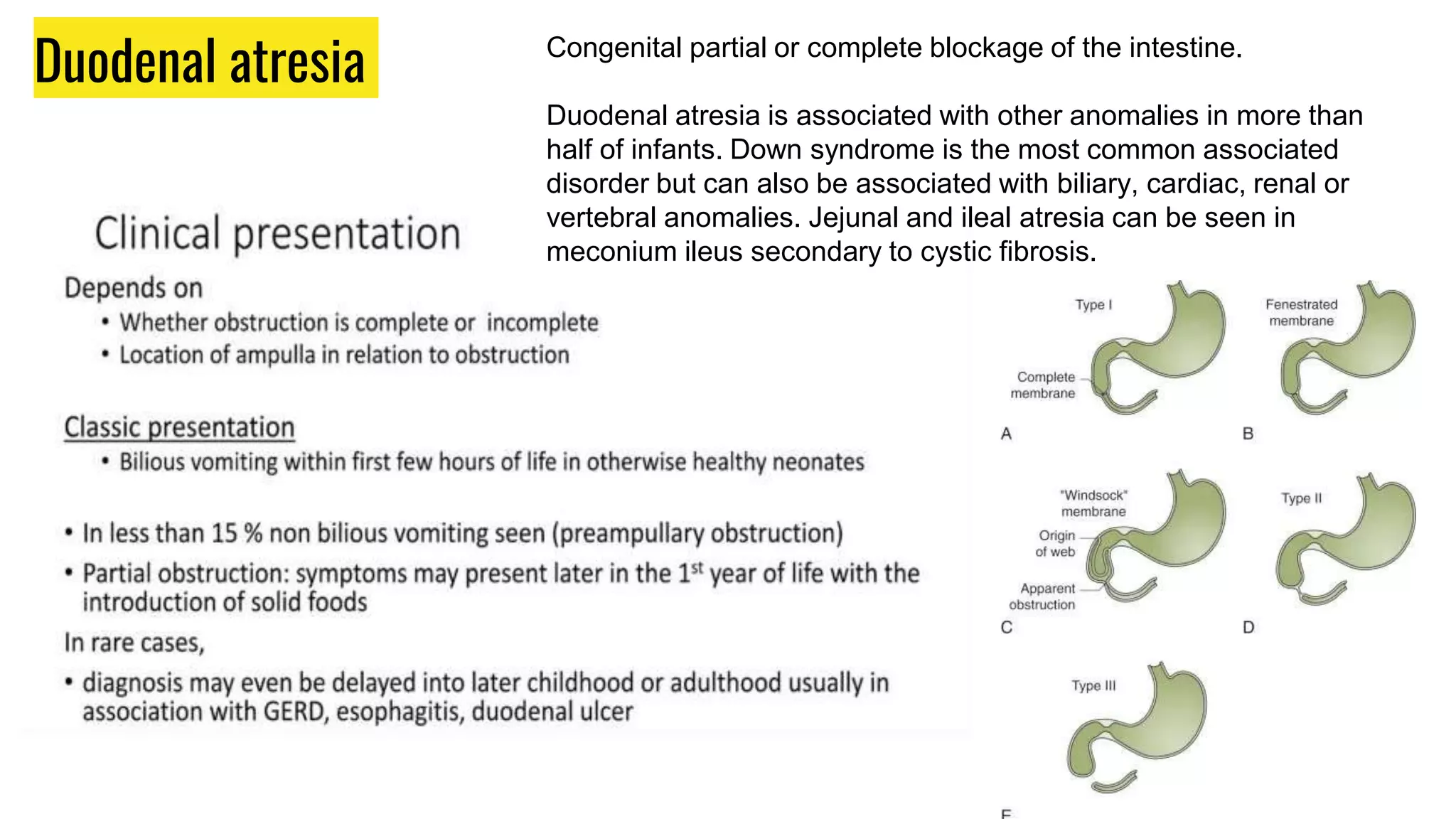 Duodenal atresia

Congenital partial or complete blockage of the intestine.

Duodenal atresia is associated with other anomalies in more than half of infants. Down syndrome is the most common associated disorder but can also be associated with biliary, cardiac, renal or vertebral anomalies. Jejunal and ileal atresia can be seen in meconium ileus secondary to cystic fibrosis.

Clinical presentation

Depends on
• Whether obstruction is complete or incomplete
• Location of ampulla in relation to obstruction

Classic presentation
• Bilious vomiting within first few hours of life in otherwise healthy neonates

• In less than 15 % non bilious vomiting seen (preampullary obstruction)
• Partial obstruction: symptoms may present later in the 1$^{st}$ year of life with the introduction of solid foods

In rare cases,
• diagnosis may even be delayed into later childhood or adulthood usually in association with GERD, esophagitis, duodenal ulcer

Type I
Complete membrane
A

Fenestrated membrane
B

"Windsock" membrane
Origin of web
Apparent obstruction
C

Type II
D

Type III
E